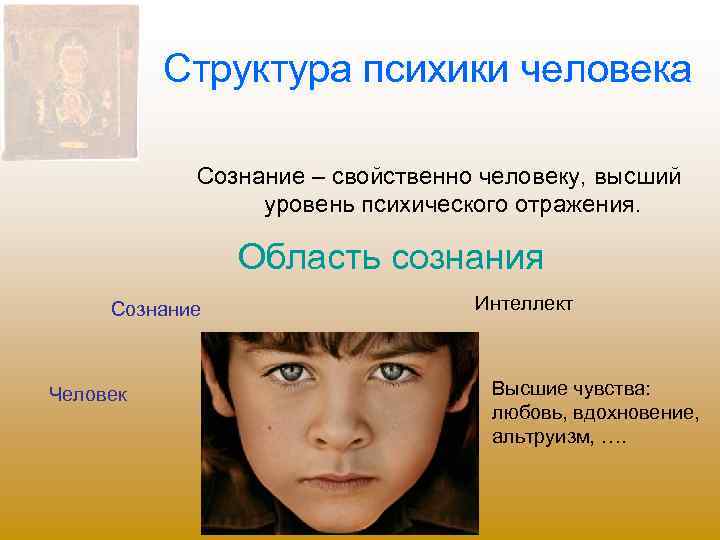 Структура психики человека

Сознание – свойственно человеку, высший уровень психического отражения.

Область сознания

Сознание

Интеллект

Человек

Высшие чувства: любовь, вдохновение, альтруизм, ….